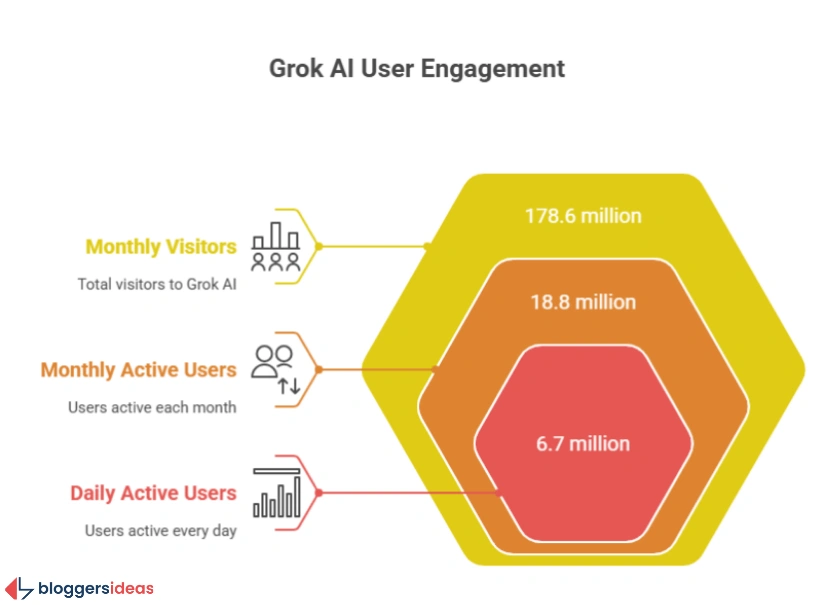 Grok AI User Engagement

Monthly Visitors

Total visitors to Grok AI

Monthly Active Users

Users active each month

Daily Active Users

Users active every day

178.6 million

18.8 million

6.7 million

bloggersideas